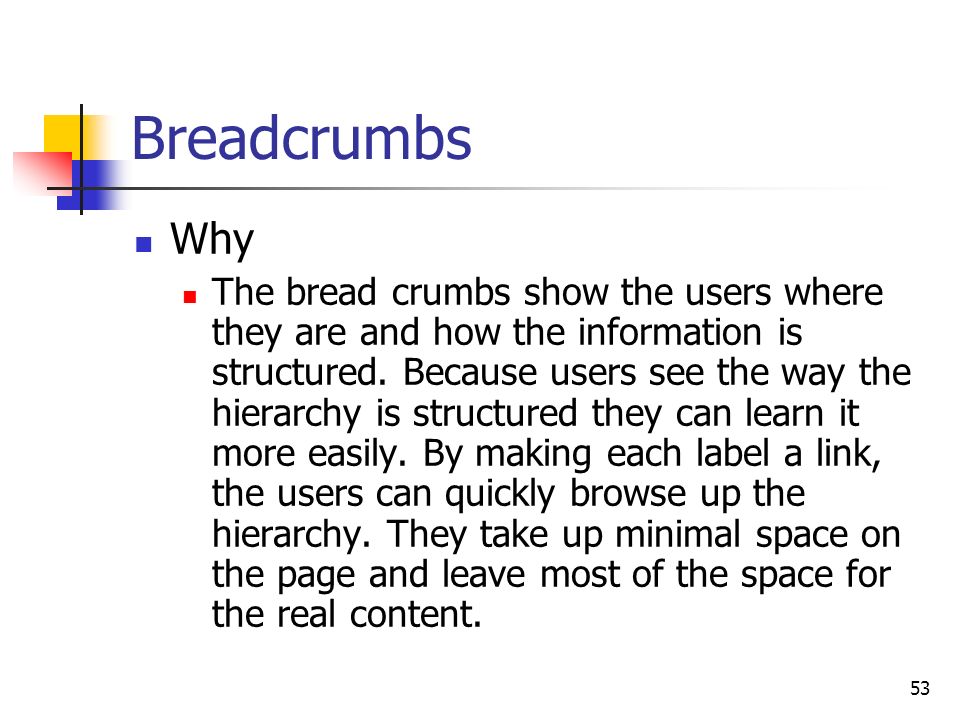 Breadcrumbs

Why

The bread crumbs show the users where they are and how the information is structured. Because users see the way the hierarchy is structured they can learn it more easily. By making each label a link, the users can quickly browse up the hierarchy. They take up minimal space on the page and leave most of the space for the real content.

53